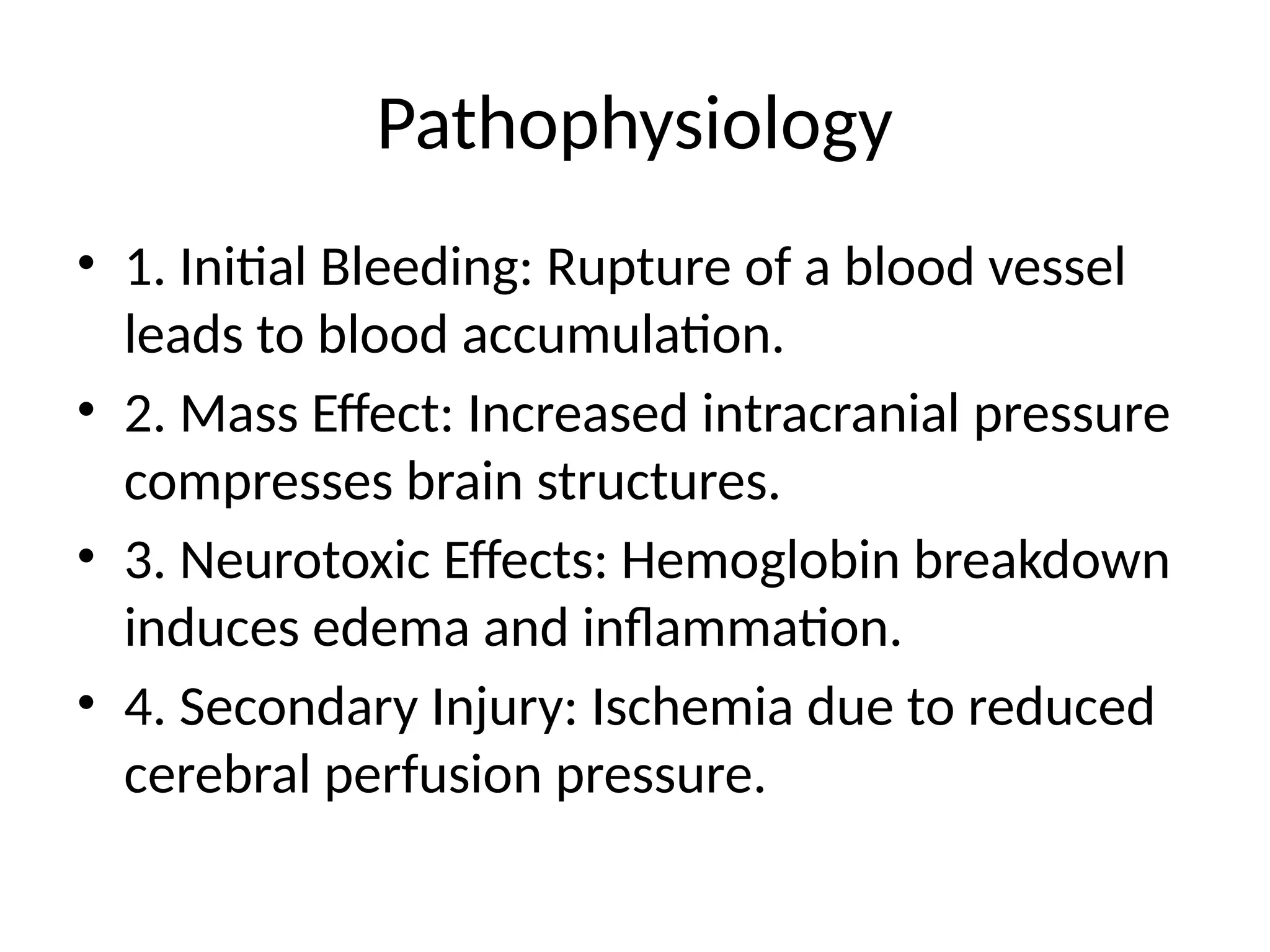 Pathophysiology

• 1. Initial Bleeding: Rupture of a blood vessel leads to blood accumulation.
• 2. Mass Effect: Increased intracranial pressure compresses brain structures.
• 3. Neurotoxic Effects: Hemoglobin breakdown induces edema and inflammation.
• 4. Secondary Injury: Ischemia due to reduced cerebral perfusion pressure.